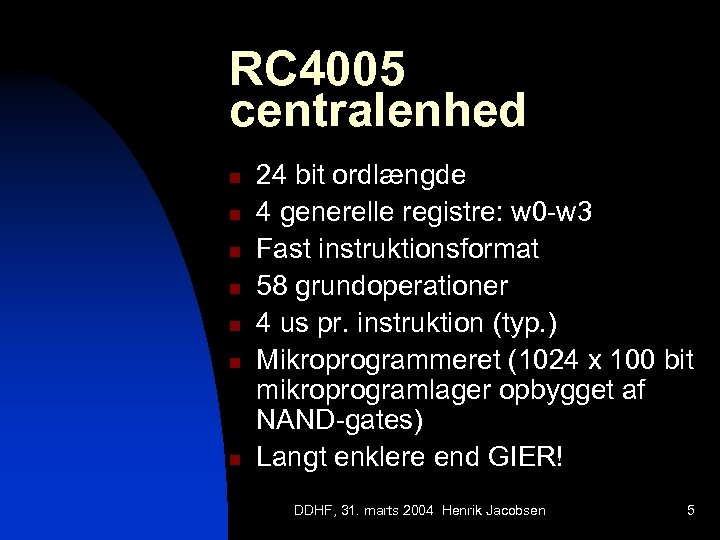 RC4005 centralenhed

- 24 bit ordlængde
- 4 generelle registre: w0-w3
- Fast instruktionsformat
- 58 grundoperationer
- 4 us pr. instruktion (typ.)
- Mikroprogrammeret (1024 x 100 bit mikroprogramlager opbygget af NAND-gates)
- Langt enklere end GIER!

DDHF, 31. marts 2004 Henrik Jacobsen

5